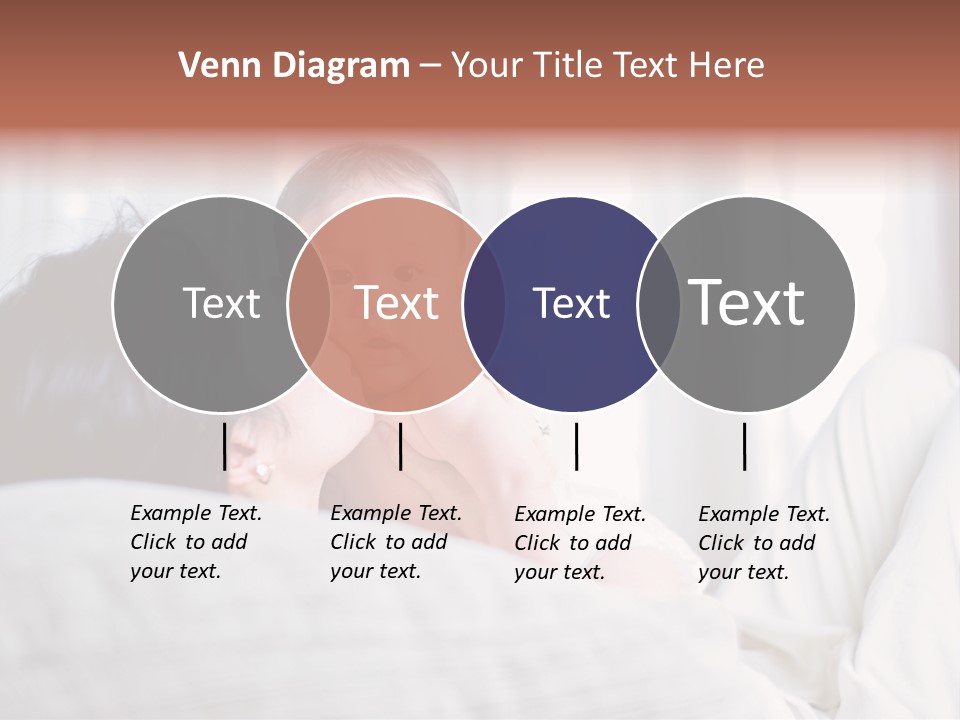 Venn Diagram – Your Title Text Here

Text

Text

Text

Text

Example Text. Click to add your text.

Example Text. Click to add your text.

Example Text. Click to add your text.

Example Text. Click to add your text.